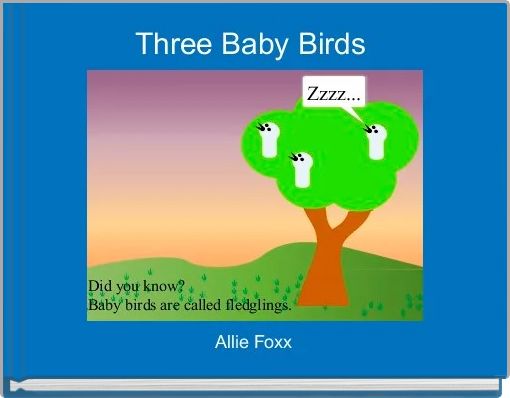 Three Baby Birds

Zzzz...

Did you know?
Baby birds are called fledglings.

Allie Foxx